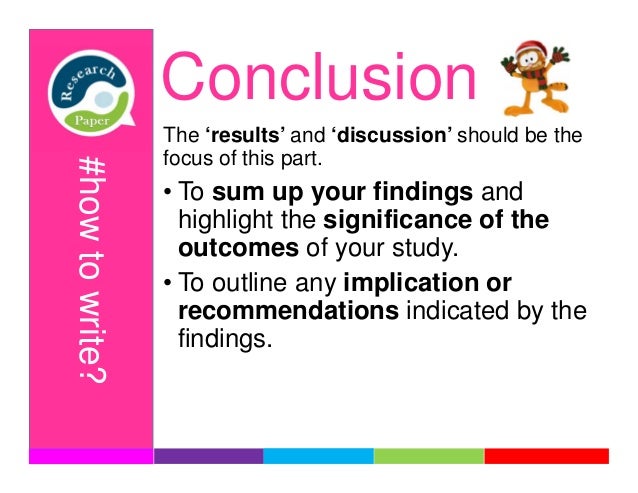 Research
Paper

#how to write?

Conclusion

The 'results' and 'discussion' should be the focus of this part.

• To sum up your findings and highlight the significance of the outcomes of your study.
• To outline any implication or recommendations indicated by the findings.